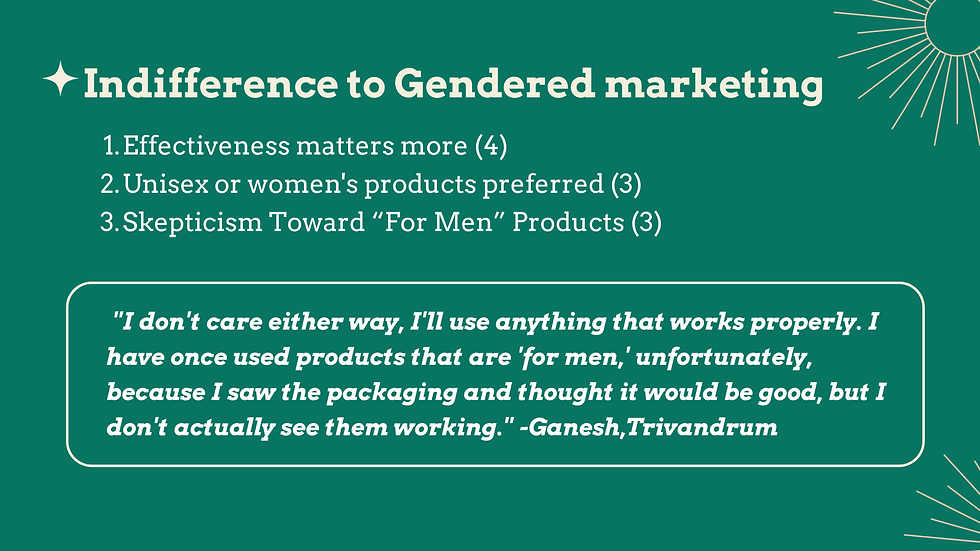 Indifference to Gendered marketing

1. Effectiveness matters more (4)
2. Unisex or women's products preferred (3)
3. Skepticism Toward “For Men” Products (3)

"I don't care either way, I'll use anything that works properly. I have once used products that are 'for men,' unfortunately, because I saw the packaging and thought it would be good, but I don't actually see them working." -Ganesh,Trivandrum